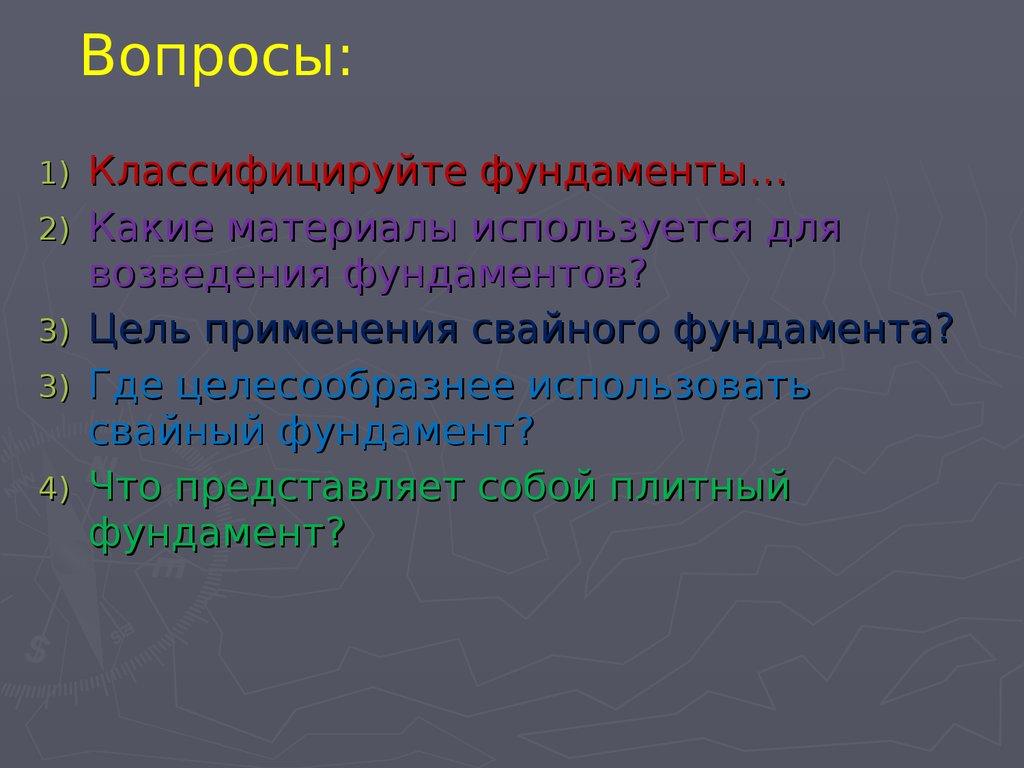 Вопросы:

1) Классифицируйте фундаменты…

2) Какие материалы используется для возведения фундаментов?

3) Цель применения свайного фундамента?

3) Где целесообразнее использовать свайный фундамент?

4) Что представляет собой плитный фундамент?